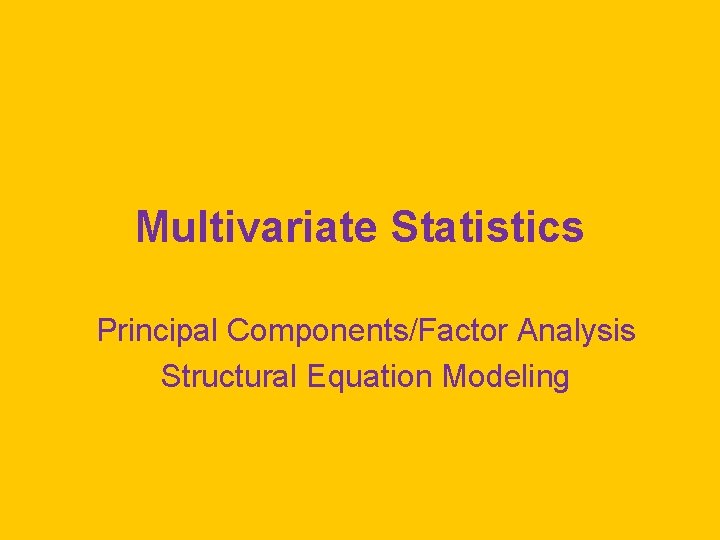 Multivariate Statistics

Principal Components/Factor Analysis
Structural Equation Modeling